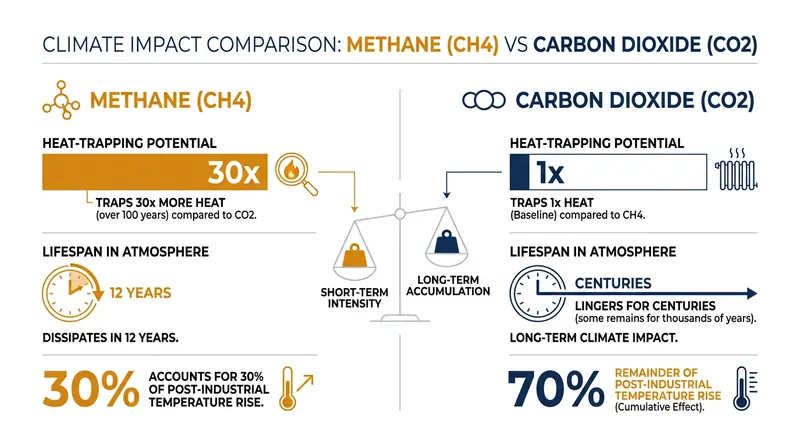 CLIMATE IMPACT COMPARISON: METHANE (CH4) VS CARBON DIOXIDE (CO2)

METHANE (CH4)

HEAT-TRAPPING POTENTIAL

30x

TRAPS 30x MORE HEAT (over 100 years) compared to CO2.

LIFESPAN IN ATMOSPHERE

12 YEARS

DISSIPATES IN 12 YEARS.

30% ACCOUNTS FOR 30% OF POST-INDUSTRIAL TEMPERATURE RISE.

SHORT-TERM INTENSITY

LONG-TERM ACCUMULATION

CARBON DIOXIDE (CO2)

HEAT-TRAPPING POTENTIAL

1x

TRAPS 1x HEAT (Baseline) compared to CH4.

LIFESPAN IN ATMOSPHERE

CENTURIES

LINGERS FOR CENTURIES (some remains for thousands of years).

LONG-TERM CLIMATE IMPACT.

70% REMAINDER OF POST-INDUSTRIAL TEMPERATURE RISE (Cumulative Effect).